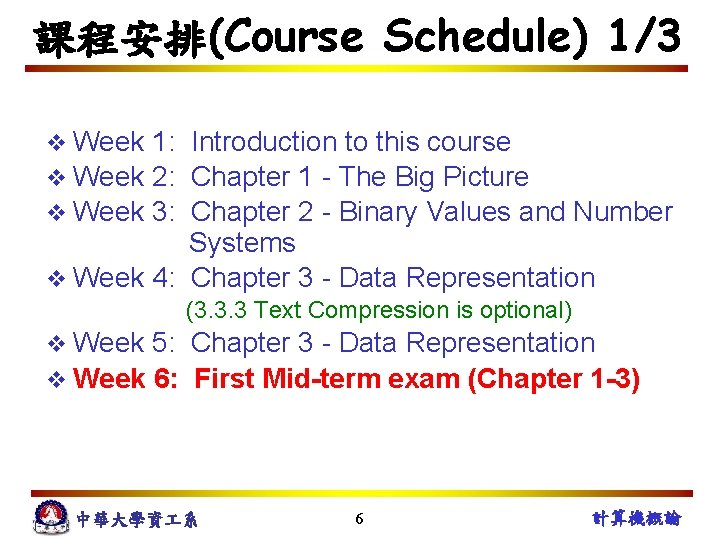 課程安排(Course Schedule) 1/3

❖ Week 1: Introduction to this course
❖ Week 2: Chapter 1 - The Big Picture
❖ Week 3: Chapter 2 - Binary Values and Number Systems
❖ Week 4: Chapter 3 - Data Representation
(3.3.3 Text Compression is optional)
❖ Week 5: Chapter 3 - Data Representation
❖ Week 6: First Mid-term exam (Chapter 1-3)

中華大學資工系 6 計算機概論